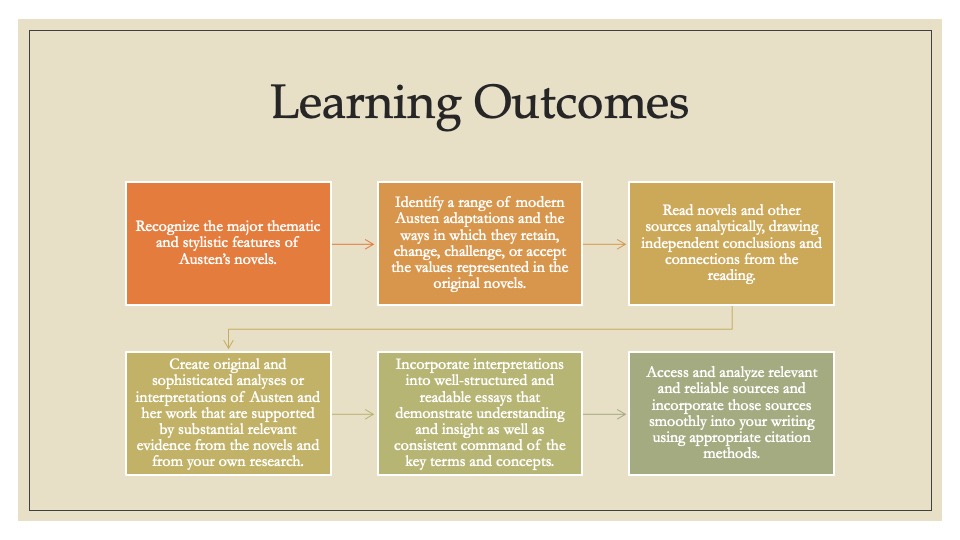 Learning Outcomes

Recognize the major thematic and stylistic features of Austen's novels.

Identify a range of modern Austen adaptations and the ways in which they retain, change, challenge, or accept the values represented in the original novels.

Read novels and other sources analytically, drawing independent conclusions and connections from the reading.

Create original and sophisticated analyses or interpretations of Austen and her work that are supported by substantial relevant evidence from the novels and from your own research.

Incorporate interpretations into well-structured and readable essays that demonstrate understanding and insight as well as consistent command of the key terms and concepts.

Access and analyze relevant and reliable sources and incorporate those sources smoothly into your writing using appropriate citation methods.